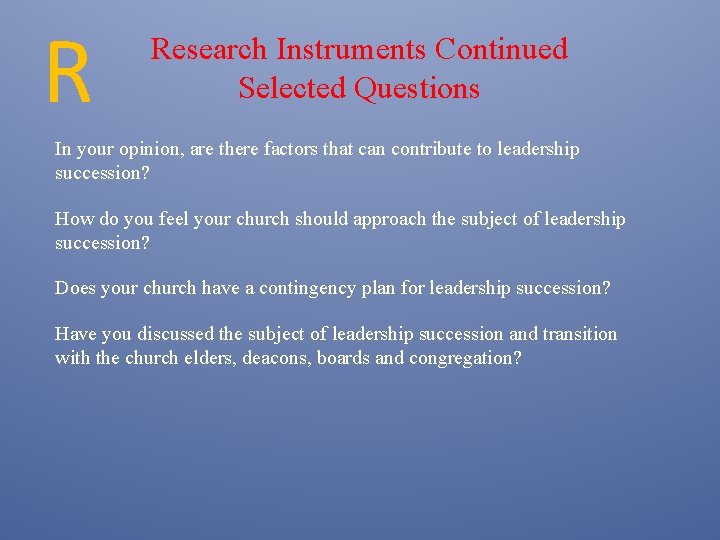 R

Research Instruments Continued
Selected Questions

In your opinion, are there factors that can contribute to leadership succession?

How do you feel your church should approach the subject of leadership succession?

Does your church have a contingency plan for leadership succession?

Have you discussed the subject of leadership succession and transition with the church elders, deacons, boards and congregation?